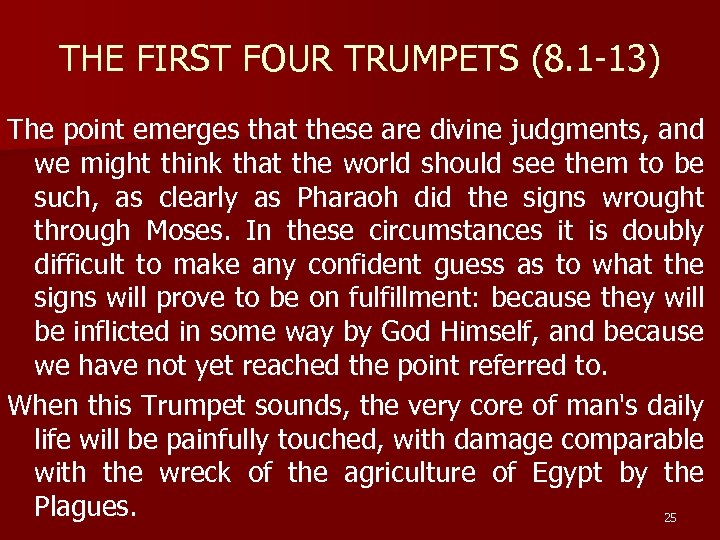 THE FIRST FOUR TRUMPETS (8.1-13)

The point emerges that these are divine judgments, and we might think that the world should see them to be such, as clearly as Pharaoh did the signs wrought through Moses. In these circumstances it is doubly difficult to make any confident guess as to what the signs will prove to be on fulfillment: because they will be inflicted in some way by God Himself, and because we have not yet reached the point referred to.

When this Trumpet sounds, the very core of man's daily life will be painfully touched, with damage comparable with the wreck of the agriculture of Egypt by the Plagues.

25